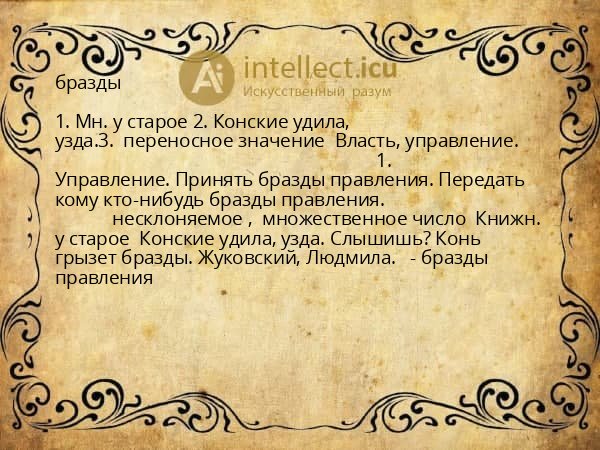 Ai intellect.icu
Искусственный разум

бразды

1. Мн. у старое 2. Конские удила, узда.3. переносное значение Власть, управление. 1. Управление. Принять бразды правления. Передать кому кто-нибудь бразды правления. несклоняемое , множественное число Книжн. у старое Конские удила, узда. Слышишь? Конь грызет бразды. Жуковский, Людмила. - бразды правления